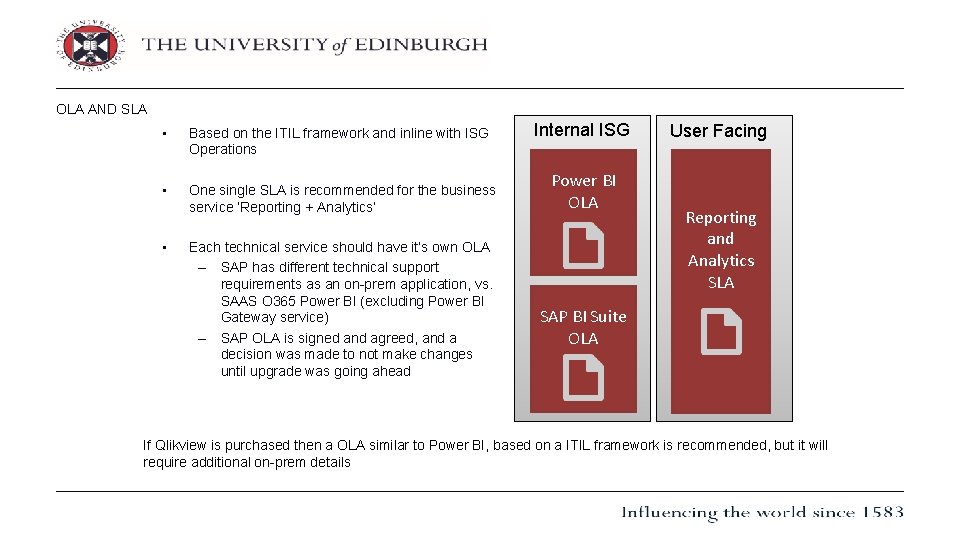 THE UNIVERSITY of EDINBURGH

OLA AND SLA

• Based on the ITIL framework and inline with ISG Operations

• One single SLA is recommended for the business service 'Reporting + Analytics'

• Each technical service should have it's own OLA
– SAP has different technical support requirements as an on-prem application, vs. SAAS O365 Power BI (excluding Power BI Gateway service)
– SAP OLA is signed and agreed, and a decision was made to not make changes until upgrade was going ahead

Internal ISG

Power BI OLA

SAP BI Suite OLA

User Facing

Reporting and Analytics SLA

If Qlikview is purchased then a OLA similar to Power BI, based on a ITIL framework is recommended, but it will require additional on-prem details

Influencing the world since 1583